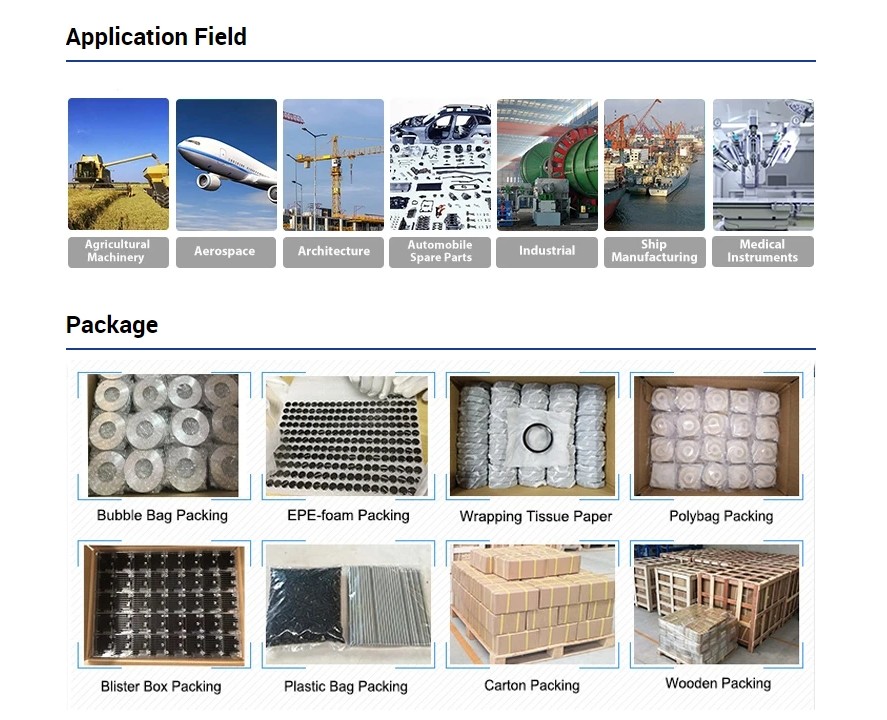 Application Field

Agricultural Machinery

Aerospace

Architecture

Automobile Spare Parts

Industrial

Ship Manufacturing

Medical Instruments

Package

Bubble Bag Packing

EPE-foam Packing

Wrapping Tissue Paper

Polybag Packing

Blister Box Packing

Plastic Bag Packing

Carton Packing

Wooden Packing